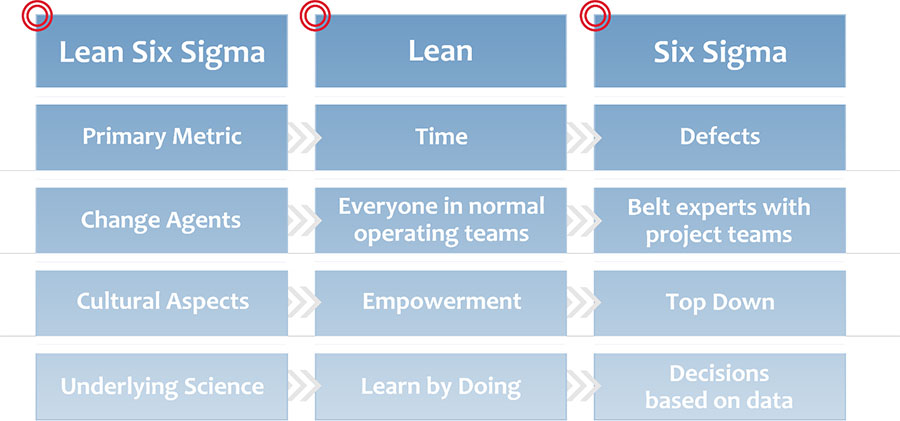 | Lean Six Sigma | Lean | Six Sigma |
|---|---|---|
| Primary Metric | Time | Defects |
| Change Agents | Everyone in normal operating teams | Belt experts with project teams |
| Cultural Aspects | Empowerment | Top Down |
| Underlying Science | Learn by Doing | Decisions based on data |